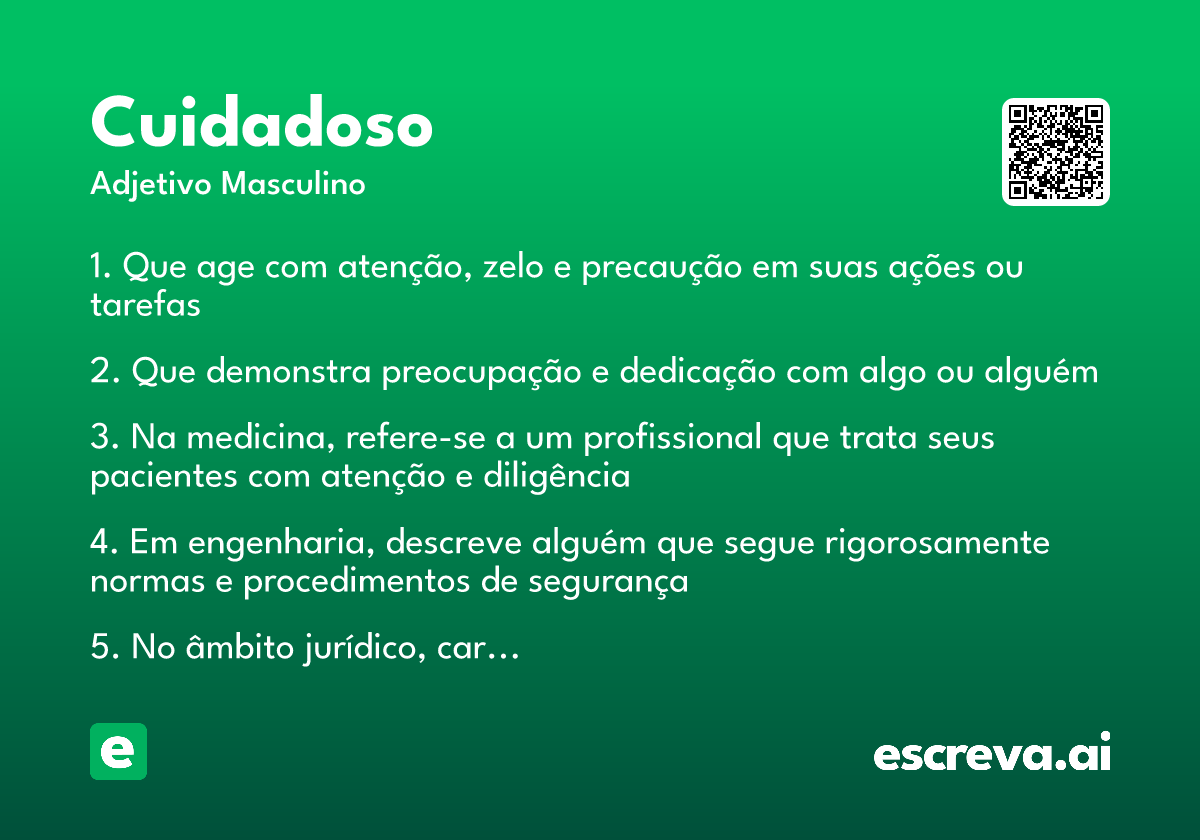 Cuidadoso

Adjetivo Masculino

1. Que age com atenção, zelo e precaução em suas ações ou tarefas

2. Que demonstra preocupação e dedicação com algo ou alguém

3. Na medicina, refere-se a um profissional que trata seus pacientes com atenção e diligência

4. Em engenharia, descreve alguém que segue rigorosamente normas e procedimentos de segurança

5. No âmbito jurídico, car…

e

escreva.ai